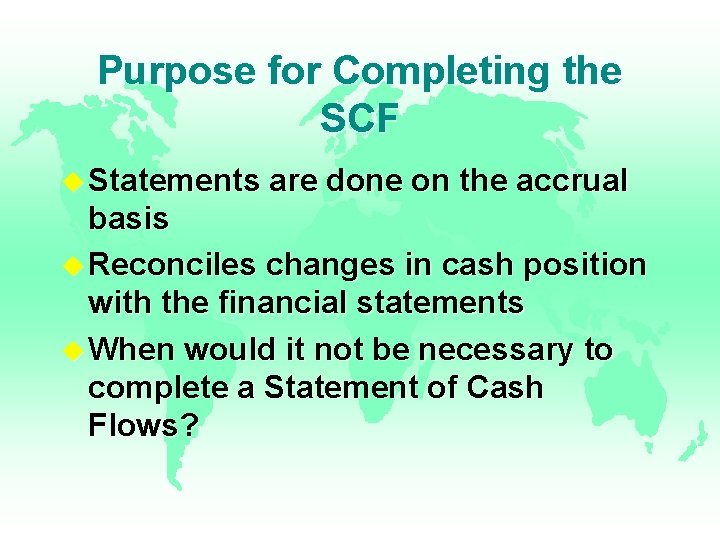 Purpose for Completing the SCF

Statements are done on the accrual basis

Reconciles changes in cash position with the financial statements

When would it not be necessary to complete a Statement of Cash Flows?